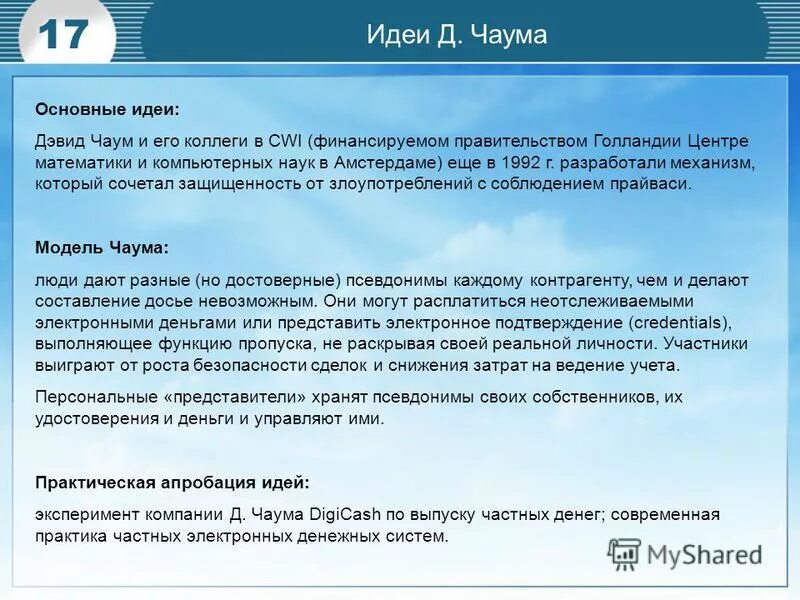 17

Идеи Д. Чаума

Основные идеи:

Дэвид Чаум и его коллеги в CWI (финансируемом правительством Голландии Центре математики и компьютерных наук в Амстердаме) еще в 1992 г. разработали механизм, который сочетал защищенность от злоупотреблений с соблюдением прайваси.

Модель Чаума:

люди дают разные (но достоверные) псевдонимы каждому контрагенту, чем и делают составление досье невозможным. Они могут расплатиться неотслеживаемыми электронными деньгами или представить электронное подтверждение (credentials), выполняющее функцию пропуска, не раскрывая своей реальной личности. Участники выиграют от роста безопасности сделок и снижения затрат на ведение учета.

Персональные «представители» хранят псевдонимы своих собственников, их удостоверения и деньги и управляют ими.

Практическая апробация идей:

эксперимент компании Д. Чаума DigiCash по выпуску частных денег; современная практика частных электронных денежных систем.

MyShared